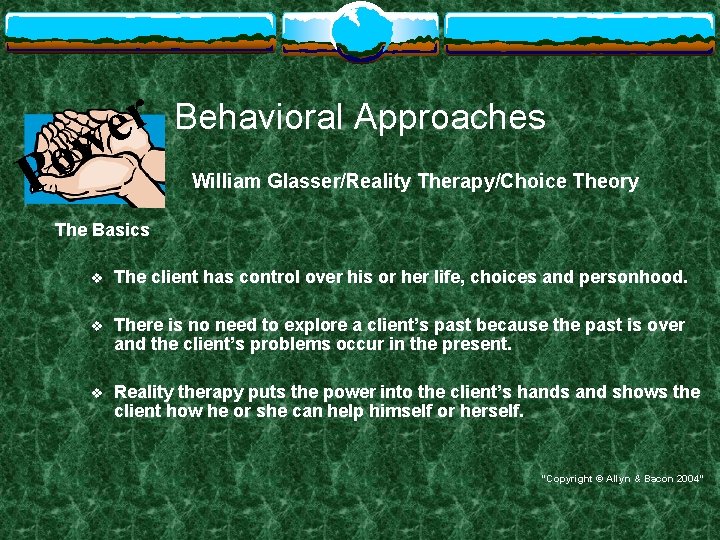 Power

Behavioral Approaches

William Glasser/Reality Therapy/Choice Theory

The Basics

❖ The client has control over his or her life, choices and personhood.

❖ There is no need to explore a client's past because the past is over and the client's problems occur in the present.

❖ Reality therapy puts the power into the client's hands and shows the client how he or she can help himself or herself.

"Copyright © Allyn & Bacon 2004"